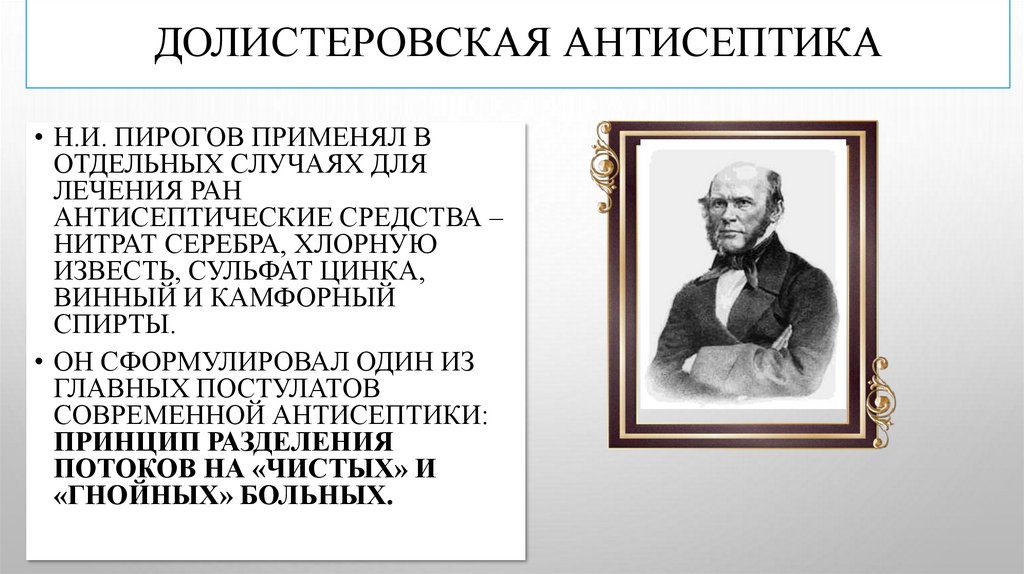 ДОЛИСТЕРОВСКАЯ АНТИСЕПТИКА

• Н.И. ПИРОГОВ ПРИМЕНЯЛ В ОТДЕЛЬНЫХ СЛУЧАЯХ ДЛЯ ЛЕЧЕНИЯ РАН АНТИСЕПТИЧЕСКИЕ СРЕДСТВА – НИТРАТ СЕРЕБРА, ХЛОРНУЮ ИЗВЕСТЬ, СУЛЬФАТ ЦИНКА, ВИННЫЙ И КАМФОРНЫЙ СПИРТЫ.

• ОН СФОРМУЛИРОВАЛ ОДИН ИЗ ГЛАВНЫХ ПОСТУЛАТОВ СОВРЕМЕННОЙ АНТИСЕПТИКИ: ПРИНЦИП РАЗДЕЛЕНИЯ ПОТОКОВ НА «ЧИСТЫХ» И «ГНОЙНЫХ» БОЛЬНЫХ.